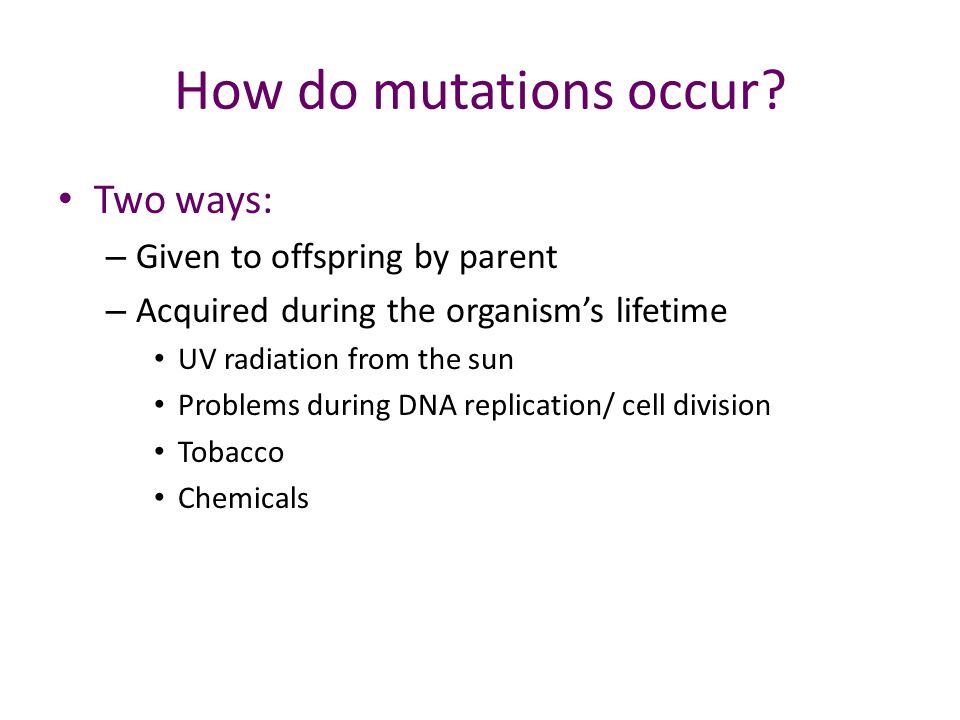 How do mutations occur?

• Two ways:
– Given to offspring by parent
– Acquired during the organism’s lifetime
• UV radiation from the sun
• Problems during DNA replication/ cell division
• Tobacco
• Chemicals